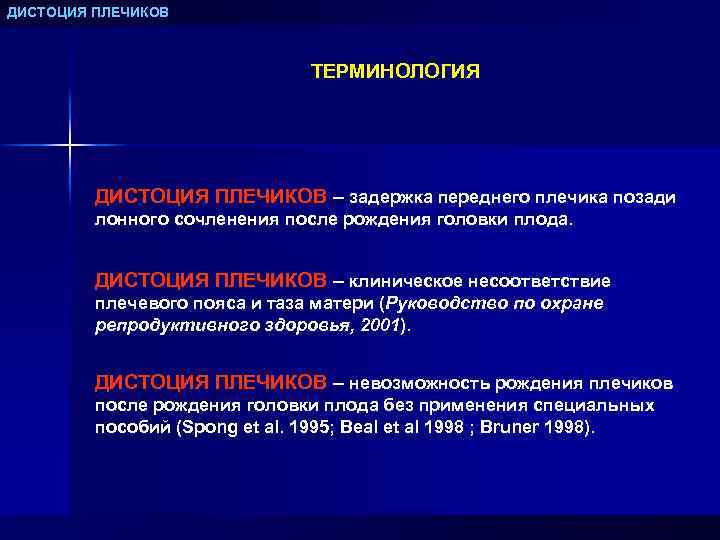 ДИСТОЦИЯ ПЛЕЧИКОВ

ТЕРМИНОЛОГИЯ

ДИСТОЦИЯ ПЛЕЧИКОВ – задержка переднего плечика позади лонного сочленения после рождения головки плода.

ДИСТОЦИЯ ПЛЕЧИКОВ – клиническое несоответствие плечевого пояса и таза матери (Руководство по охране репродуктивного здоровья, 2001).

ДИСТОЦИЯ ПЛЕЧИКОВ – невозможность рождения плечиков после рождения головки плода без применения специальных пособий (Spong et al. 1995; Beal et al 1998 ; Bruner 1998).